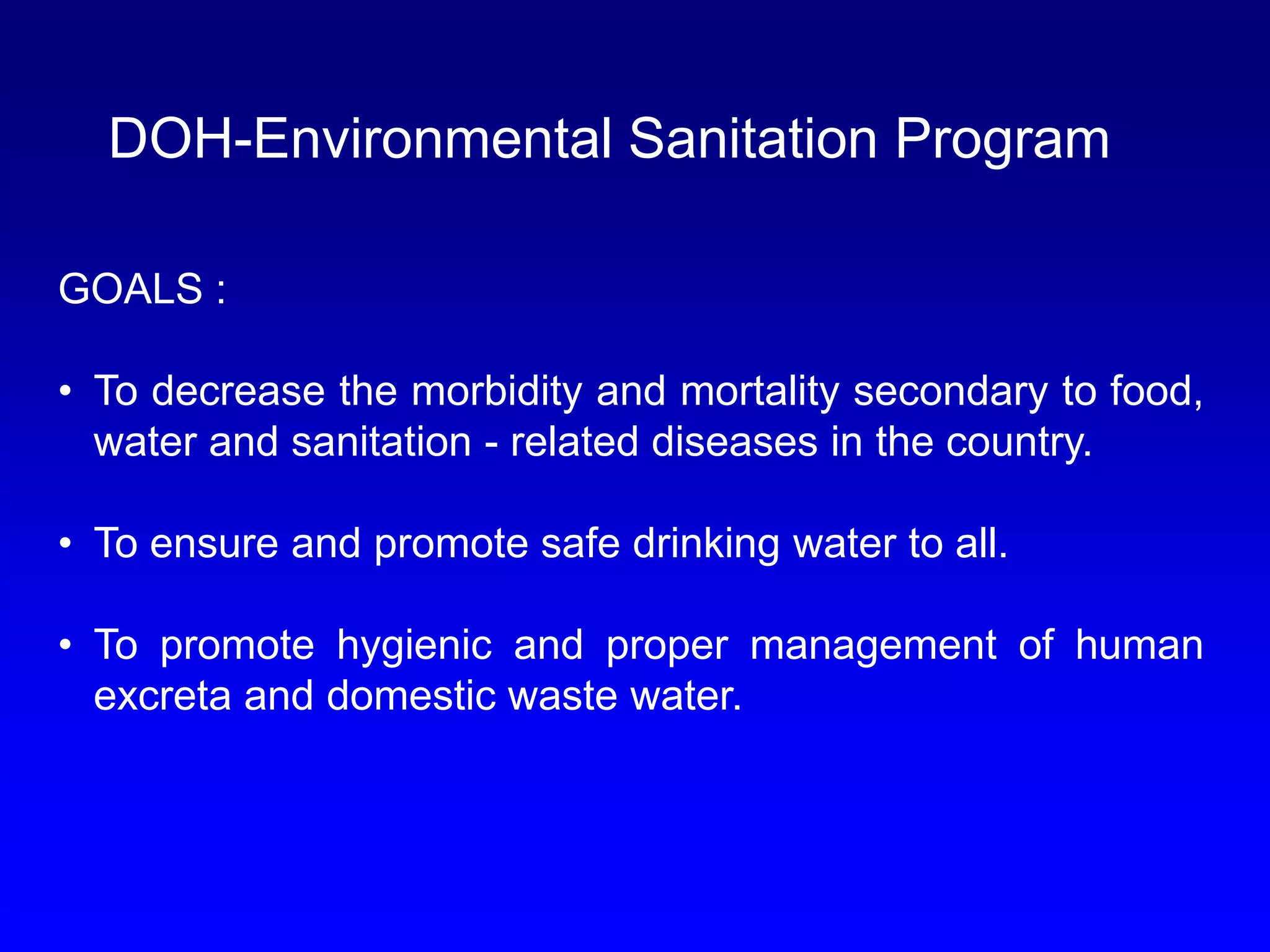 DOH-Environmental Sanitation Program

GOALS :

• To decrease the morbidity and mortality secondary to food, water and sanitation - related diseases in the country.

• To ensure and promote safe drinking water to all.

• To promote hygienic and proper management of human excreta and domestic waste water.